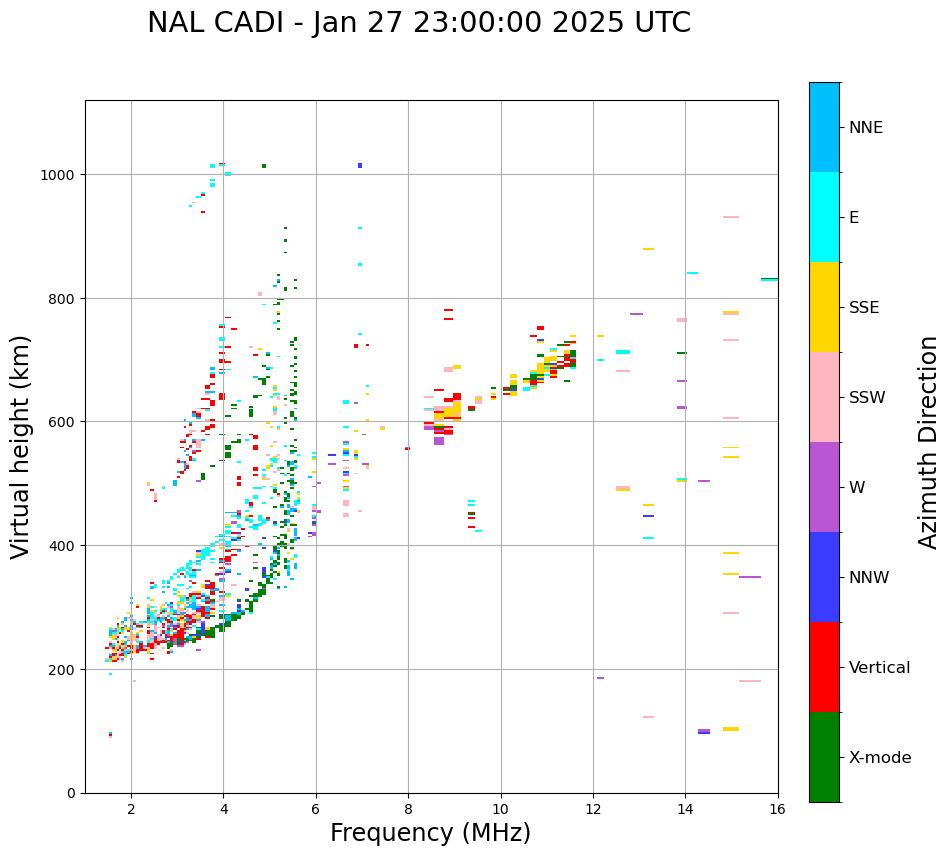 NAL CADI - Jan 27 23:00:00 2025 UTC

Virtual height (km)

1000
800
600
400
200
0

2
4
6
8
10
12
14
16

Frequency (MHz)

NNE
E
SSE
SSW
W
NNW
Vertical
X-mode

Azimuth Direction